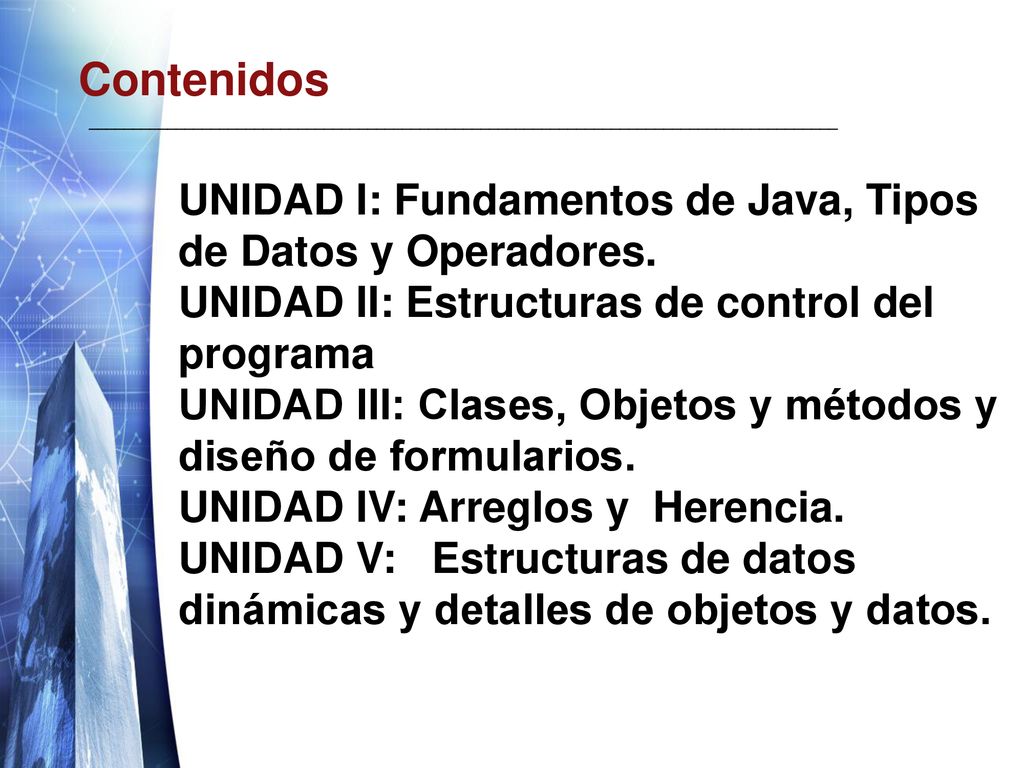 Contenidos

UNIDAD I: Fundamentos de Java, Tipos de Datos y Operadores.
UNIDAD II: Estructuras de control del programa
UNIDAD III: Clases, Objetos y métodos y diseño de formularios.
UNIDAD IV: Arreglos y Herencia.
UNIDAD V: Estructuras de datos dinámicas y detalles de objetos y datos.